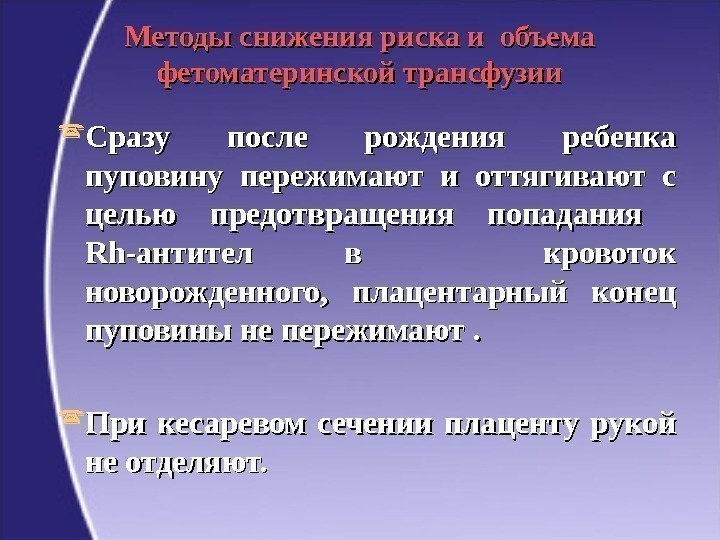 Методы снижения риска и объема фетоматеринской трансфузии

Сразу после рождения ребенка пуповину пережимают и оттягивают с целью предотвращения попадания Rh-антител в кровоток новорожденного, плацентарный конец пуповины не пережимают .

При кесаревом сечении плаценту рукой не отделяют.